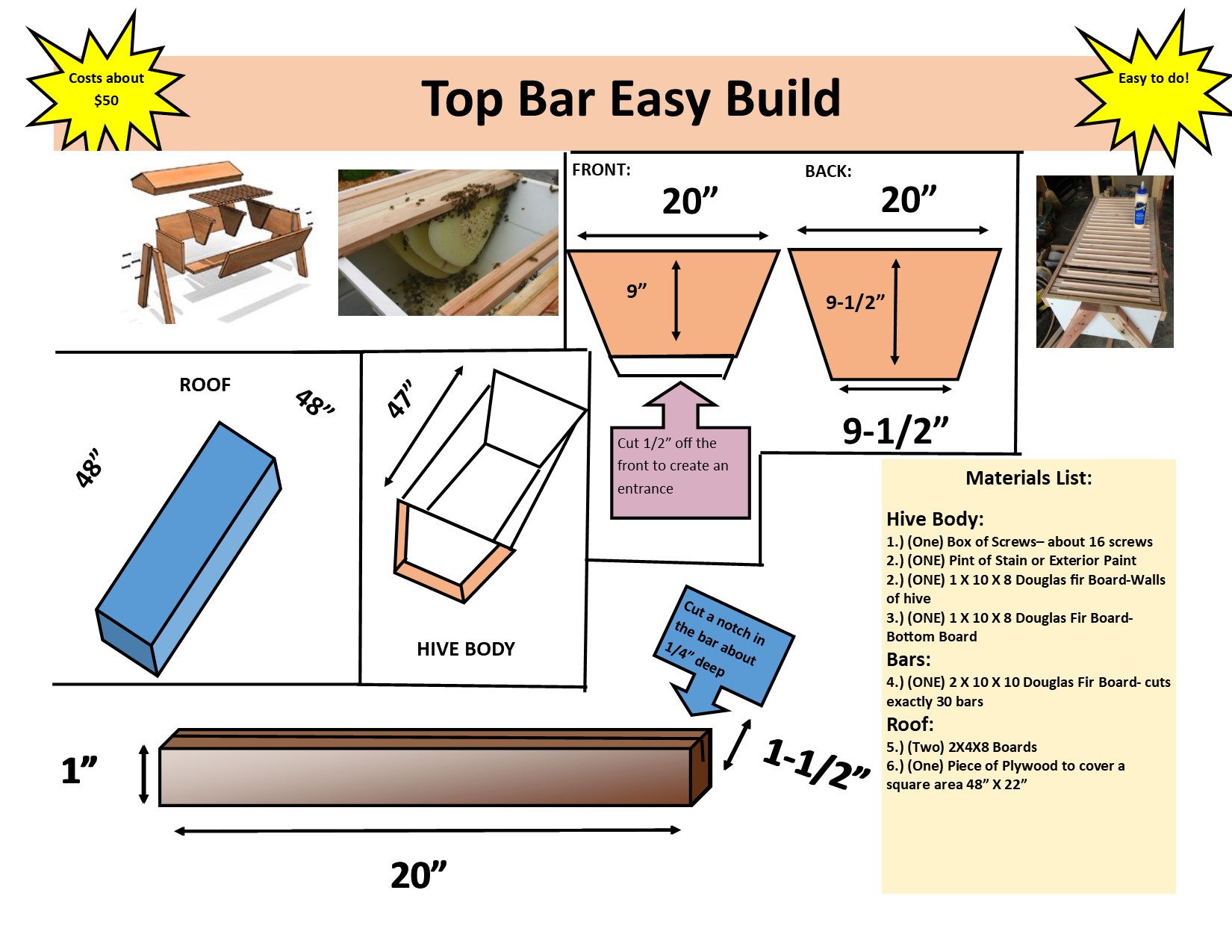 Costs about $50

Top Bar Easy Build

Easy to do!

FRONT:

20”

9”

BACK:

20”

9-1/2”

9-1/2”

Cut 1/2” off the front to create an entrance

ROOF

48”

48”

47”

HIVE BODY

Cut a notch in the bar about 1/4” deep

1”

1-1/2”

20”

Materials List:

Hive Body:
1.) (One) Box of Screws– about 16 screws
2.) (ONE) Pint of Stain or Exterior Paint
2.) (ONE) 1 X 10 X 8 Douglas fir Board-Walls of hive
3.) (ONE) 1 X 10 X 8 Douglas Fir Board-Bottom Board

Bars:
4.) (ONE) 2 X 10 X 10 Douglas Fir Board- cuts exactly 30 bars

Roof:
5.) (Two) 2X4X8 Boards
6.) (One) Piece of Plywood to cover a square area 48” X 22”